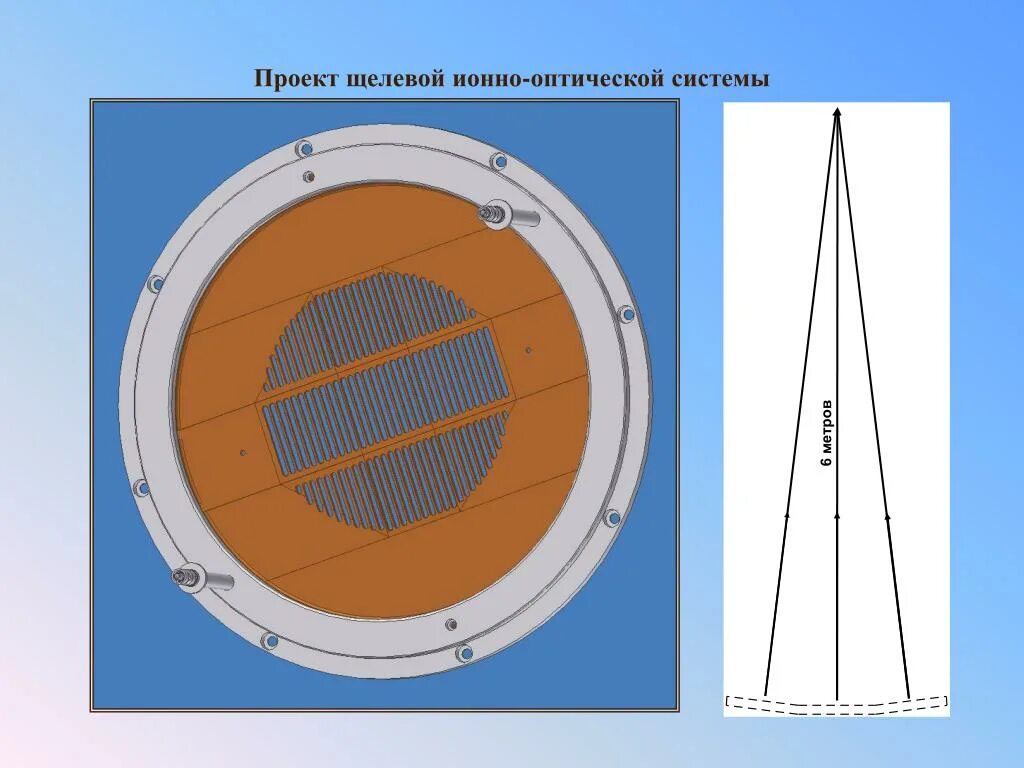 Проект щелевой ионно-оптической системы

6 метров